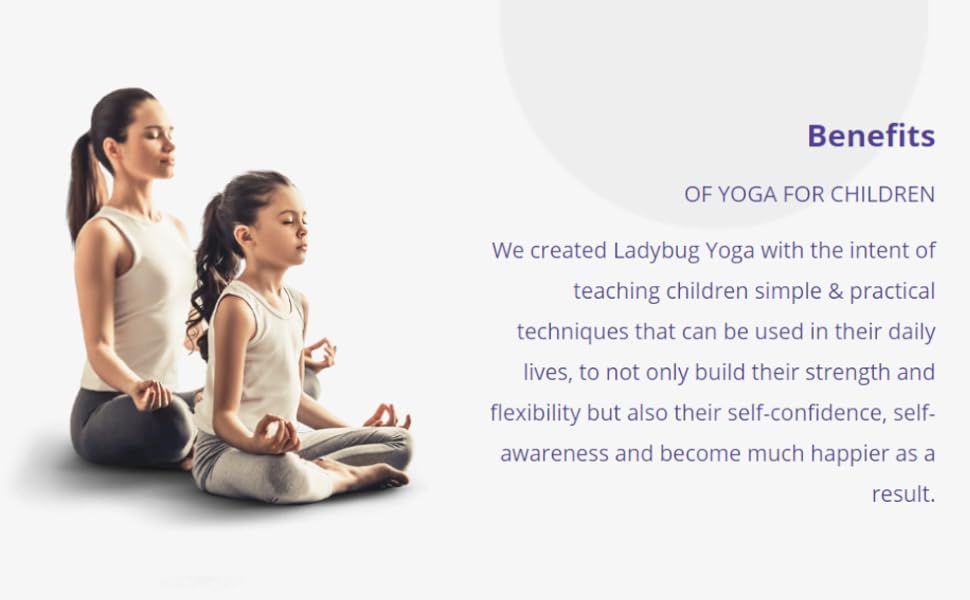 Benefits

OF YOGA FOR CHILDREN

We created Ladybug Yoga with the intent of teaching children simple & practical techniques that can be used in their daily lives, to not only build their strength and flexibility but also their self-confidence, self-awareness and become much happier as a result.